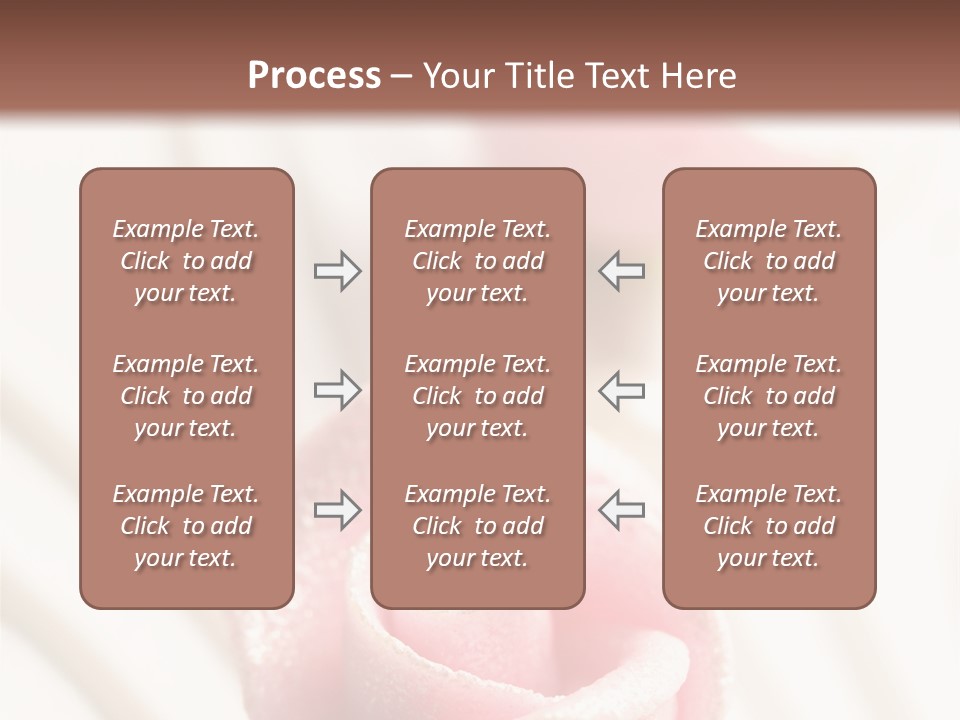 Process – Your Title Text Here

Example Text. Click to add your text.

Example Text. Click to add your text.

Example Text. Click to add your text.

Example Text. Click to add your text.

Example Text. Click to add your text.

Example Text. Click to add your text.

Example Text. Click to add your text.

Example Text. Click to add your text.

Example Text. Click to add your text.